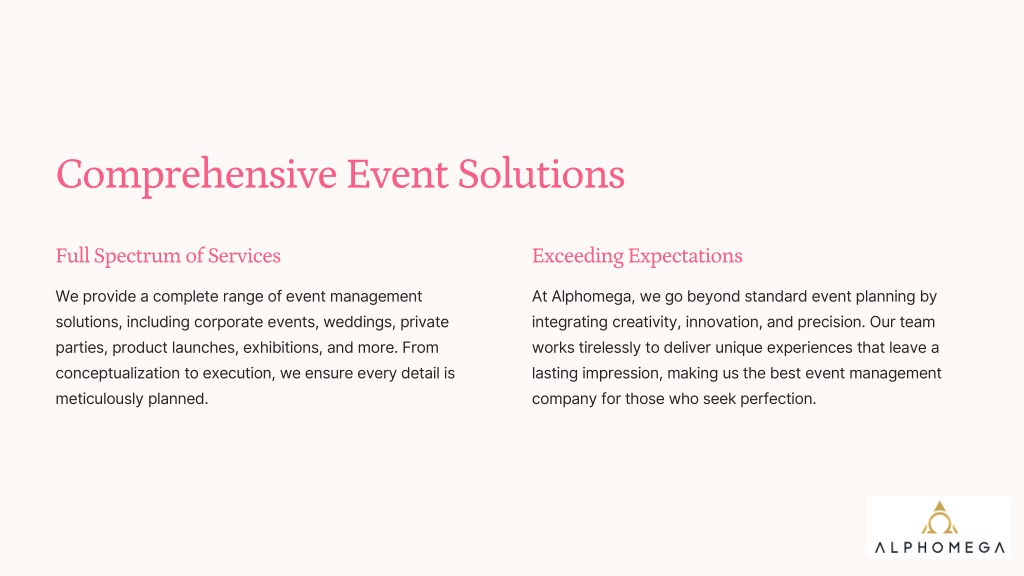 Comprehensive Event Solutions

Full Spectrum of Services

We provide a complete range of event management solutions, including corporate events, weddings, private parties, product launches, exhibitions, and more. From conceptualization to execution, we ensure every detail is meticulously planned.

Exceeding Expectations

At Alphomega, we go beyond standard event planning by integrating creativity, innovation, and precision. Our team works tirelessly to deliver unique experiences that leave a lasting impression, making us the best event management company for those who seek perfection.

ALPHOMEGA